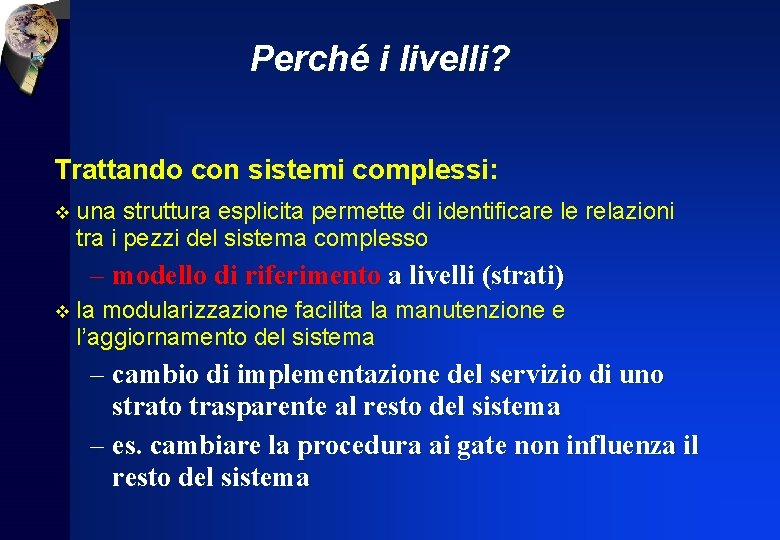 Perché i livelli?

Trattando con sistemi complessi:

❖ una struttura esplicita permette di identificare le relazioni tra i pezzi del sistema complesso

– modello di riferimento a livelli (strati)

❖ la modularizzazione facilita la manutenzione e l'aggiornamento del sistema

– cambio di implementazione del servizio di uno strato trasparente al resto del sistema

– es. cambiare la procedura ai gate non influenza il resto del sistema